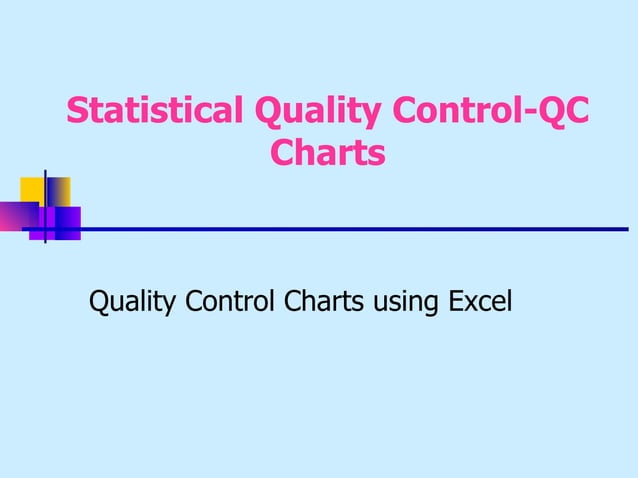 Statistical Quality Control-QC Charts

Quality Control Charts using Excel